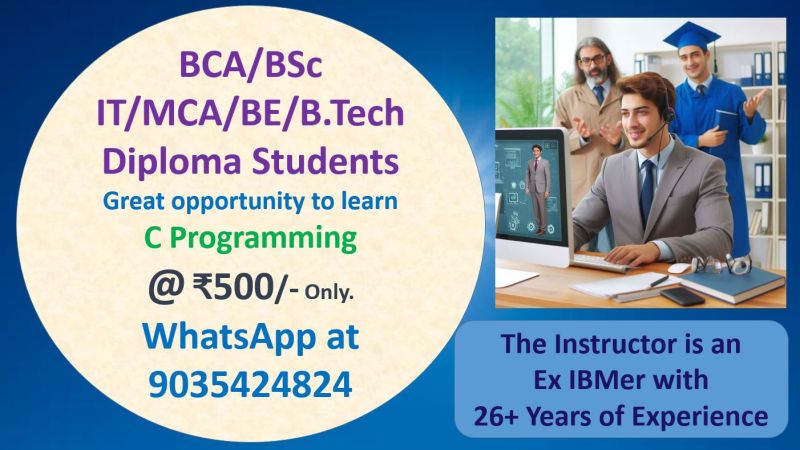 BCA/BSc
IT/MCA/BE/B.Tech
Diploma Students
Great opportunity to learn
C Programming
@ ₹500/- Only.
WhatsApp at
9035424824

The Instructor is an
Ex IBMer with
26+ Years of Experience